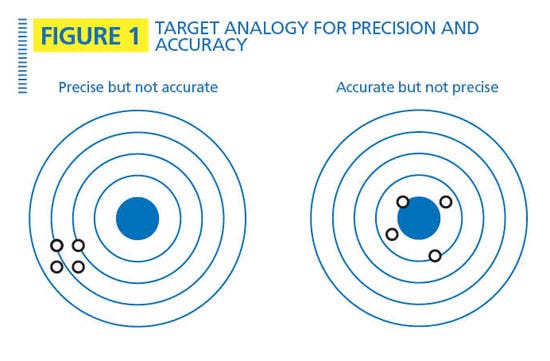 FIGURE 1 TARGET ANALOGY FOR PRECISION AND ACCURACY

Precise but not accurate

Accurate but not precise